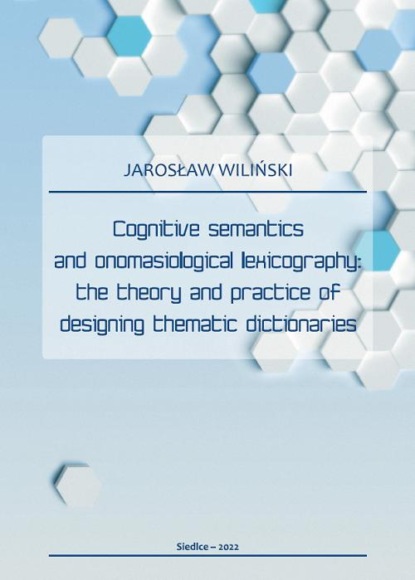 JAROSŁAW WILIŃSKI

Cognitive semantics and onomasiological lexicography: the theory and practice of designing thematic dictionaries

Siedlce – 2022